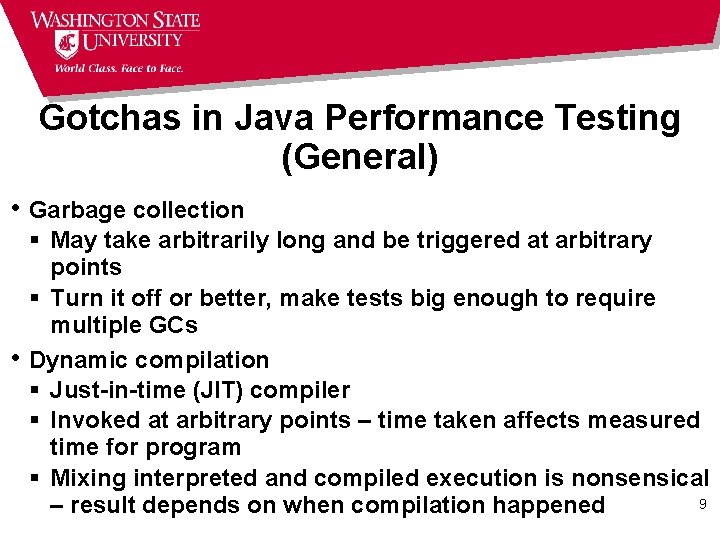 WASHINGTON STATE UNIVERSITY
World Class. Face to Face.

Gotchas in Java Performance Testing (General)

• Garbage collection
▪ May take arbitrarily long and be triggered at arbitrary points
▪ Turn it off or better, make tests big enough to require multiple GCs

• Dynamic compilation
▪ Just-in-time (JIT) compiler
▪ Invoked at arbitrary points – time taken affects measured time for program
▪ Mixing interpreted and compiled execution is nonsensical – result depends on when compilation happened

9